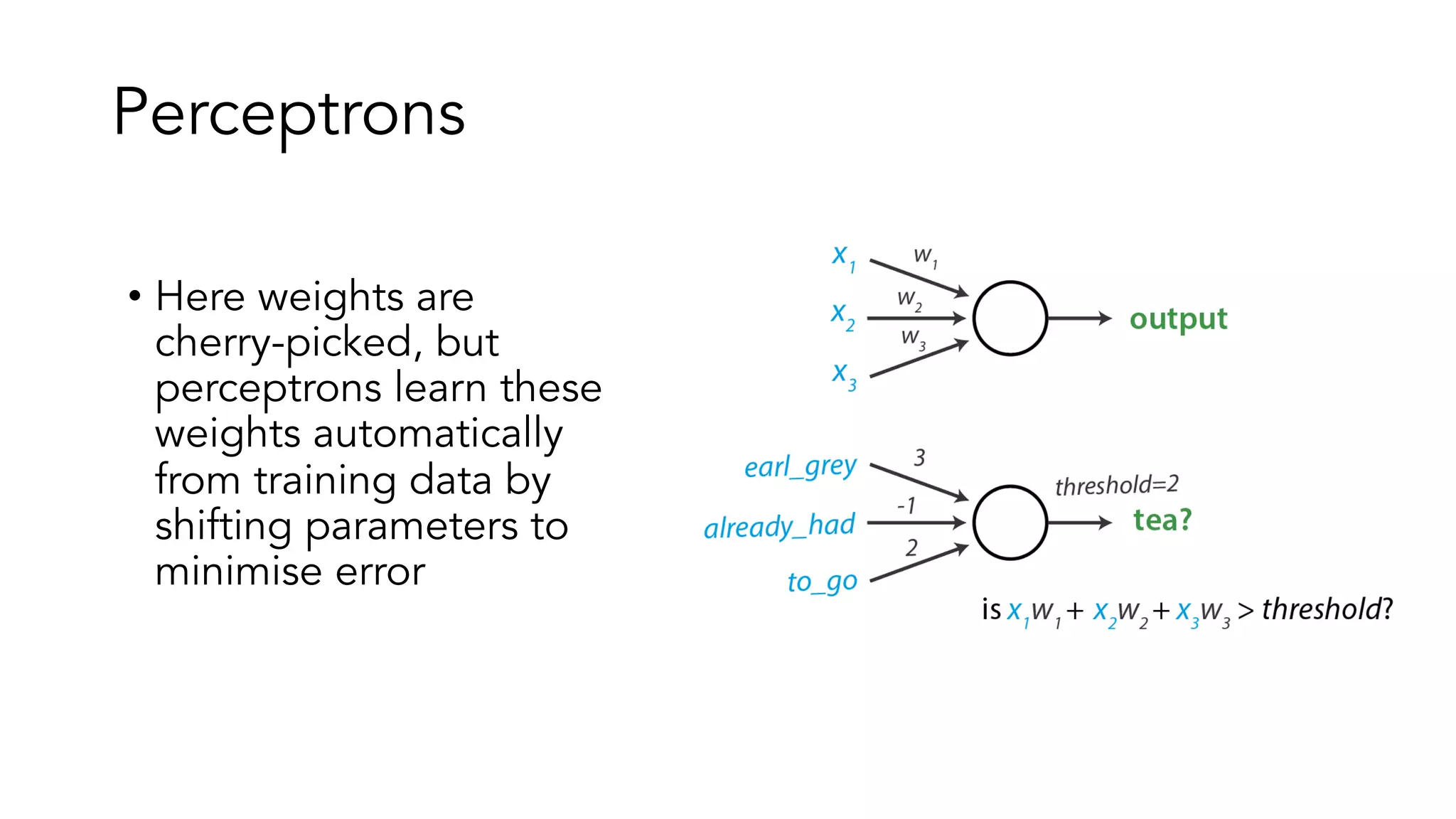 Perceptrons

• Here weights are cherry-picked, but perceptrons learn these weights automatically from training data by shifting parameters to minimise error

$x_1$
$w_1$
$x_2$
$w_2$
$x_3$
$w_3$
output

earl_grey
3
already_had
-1
to_go
2
threshold=2
tea?

is $x_1w_1 + x_2w_2 + x_3w_3 > threshold$?